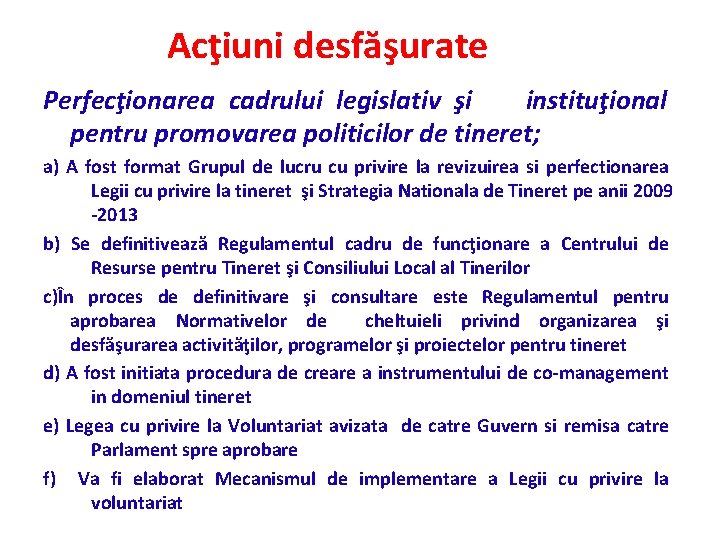 Acţiuni desfăşurate

Perfecţionarea cadrului legislativ şi instituţional pentru promovarea politicilor de tineret;

a) A fost format Grupul de lucru cu privire la revizuirea si perfectionarea Legii cu privire la tineret şi Strategia Nationala de Tineret pe anii 2009 -2013

b) Se definitivează Regulamentul cadru de funcţionare a Centrului de Resurse pentru Tineret şi Consiliului Local al Tinerilor

c)În proces de definitivare şi consultare este Regulamentul pentru aprobarea Normativelor de cheltuieli privind organizarea şi desfăşurarea activităţilor, programelor şi proiectelor pentru tineret

d) A fost initiata procedura de creare a instrumentului de co-management in domeniul tineret

e) Legea cu privire la Voluntariat avizata de catre Guvern si remisa catre Parlament spre aprobare

f) Va fi elaborat Mecanismul de implementare a Legii cu privire la voluntariat